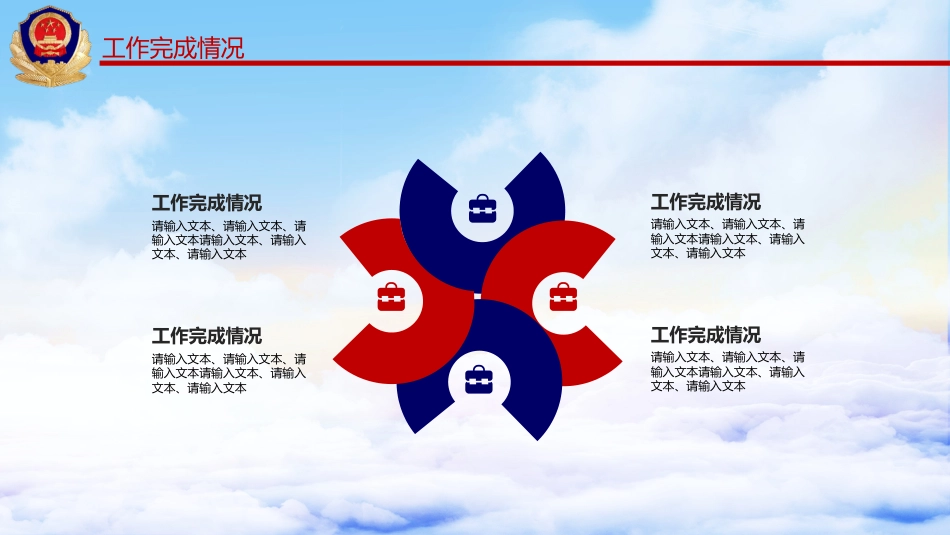 工作完成情况

工作完成情况

请输入文本、请输入文本、请输入文本请输入文本、请输入文本、请输入文本

工作完成情况

请输入文本、请输入文本、请输入文本请输入文本、请输入文本、请输入文本

工作完成情况

请输入文本、请输入文本、请输入文本请输入文本、请输入文本、请输入文本

工作完成情况

请输入文本、请输入文本、请输入文本请输入文本、请输入文本、请输入文本